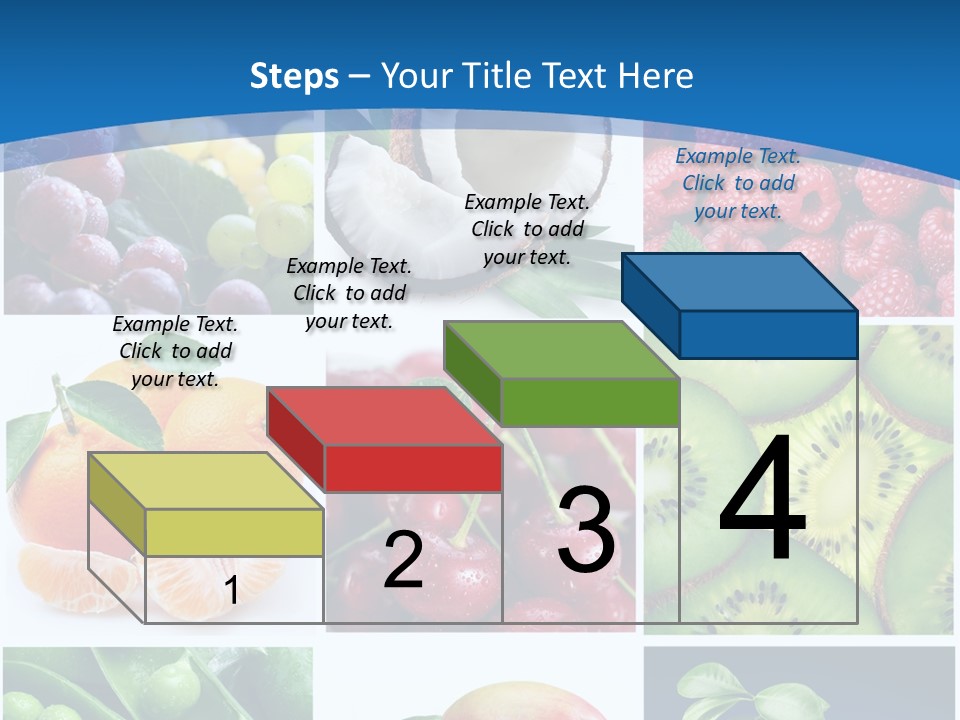 Steps – Your Title Text Here

Example Text. Click to add your text.

Example Text. Click to add your text.

Example Text. Click to add your text.

Example Text. Click to add your text.

1

2

3

4